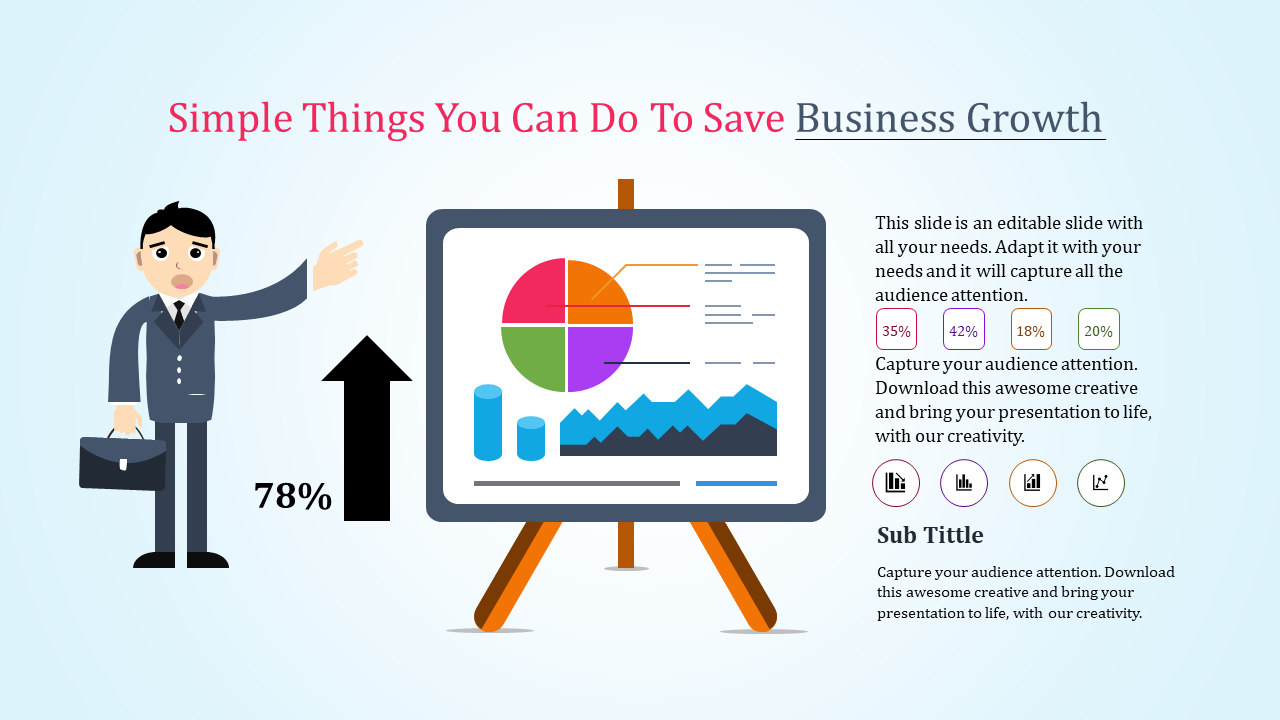 Simple Things You Can Do To Save Business Growth

78%

This slide is an editable slide with all your needs. Adapt it with your needs and it will capture all the audience attention.

35%
42%
18%
20%

Capture your audience attention. Download this awesome creative and bring your presentation to life, with our creativity.

Sub Tittle

Capture your audience attention. Download this awesome creative and bring your presentation to life, with our creativity.